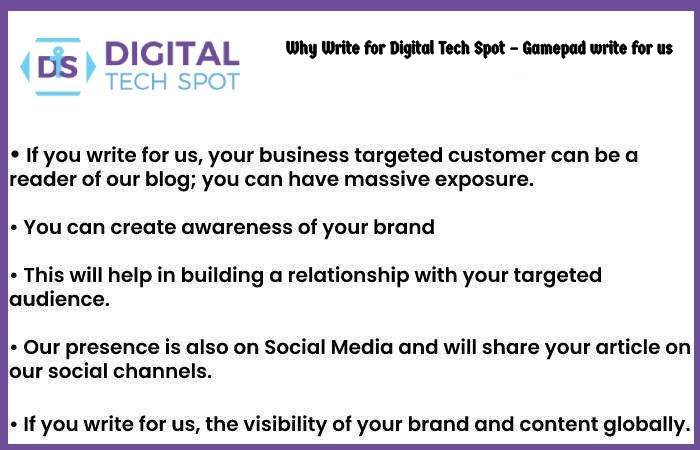 DTS DIGITAL TECH SPOT

Why Write for Digital Tech Spot – Gamepad write for us

• If you write for us, your business targeted customer can be a reader of our blog; you can have massive exposure.

• You can create awareness of your brand

• This will help in building a relationship with your targeted audience.

• Our presence is also on Social Media and will share your article on our social channels.

• If you write for us, the visibility of your brand and content globally.